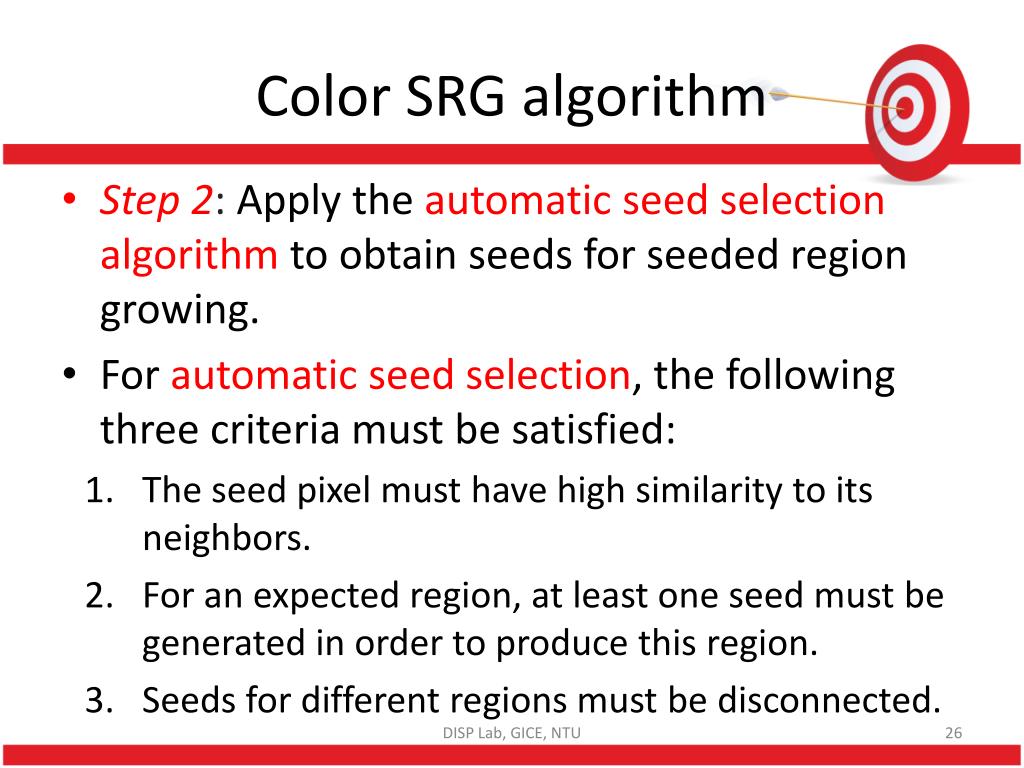 Color SRG algorithm

• Step 2: Apply the automatic seed selection algorithm to obtain seeds for seeded region growing.

• For automatic seed selection, the following three criteria must be satisfied:

1. The seed pixel must have high similarity to its neighbors.
2. For an expected region, at least one seed must be generated in order to produce this region.
3. Seeds for different regions must be disconnected.

DISP Lab, GICE, NTU

26